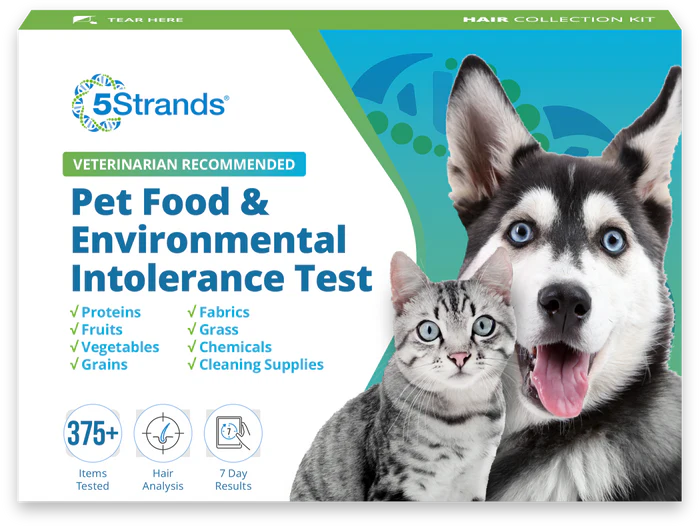 TEAR HERE

HAIR COLLECTION KIT

5Strands®

VETERINARIAN RECOMMENDED

Pet Food & Environmental Intolerance Test

√ Proteins
√ Fruits
√ Vegetables
√ Grains

√ Fabrics
√ Grass
√ Chemicals
√ Cleaning Supplies

375+
Items Tested

Hair Analysis

7
7 Day Results